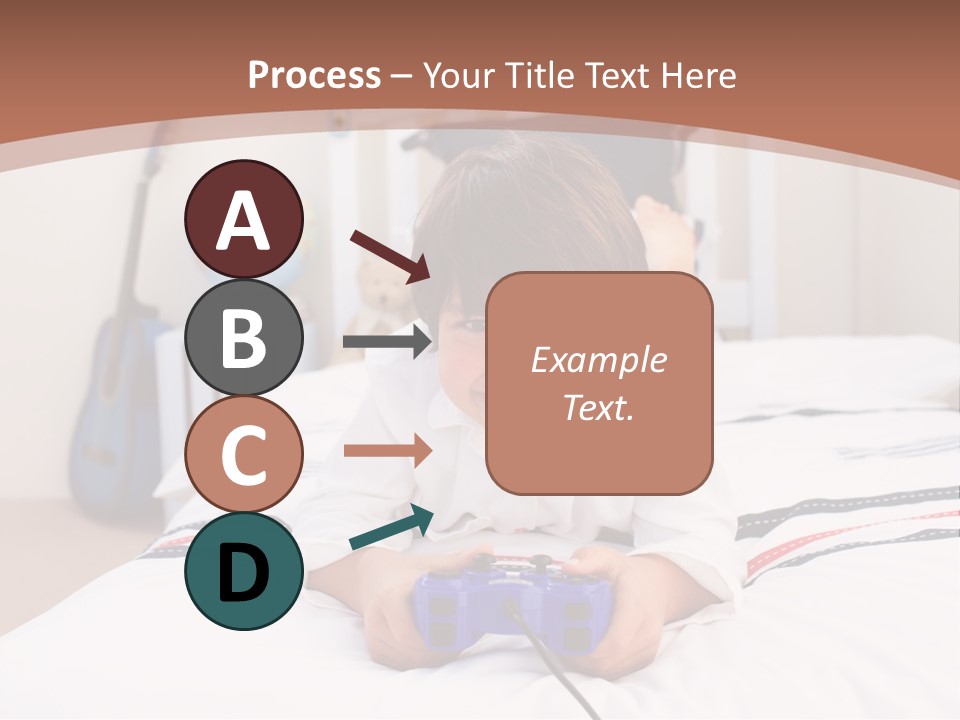 Process – Your Title Text Here

A

B

C

D

Example Text.